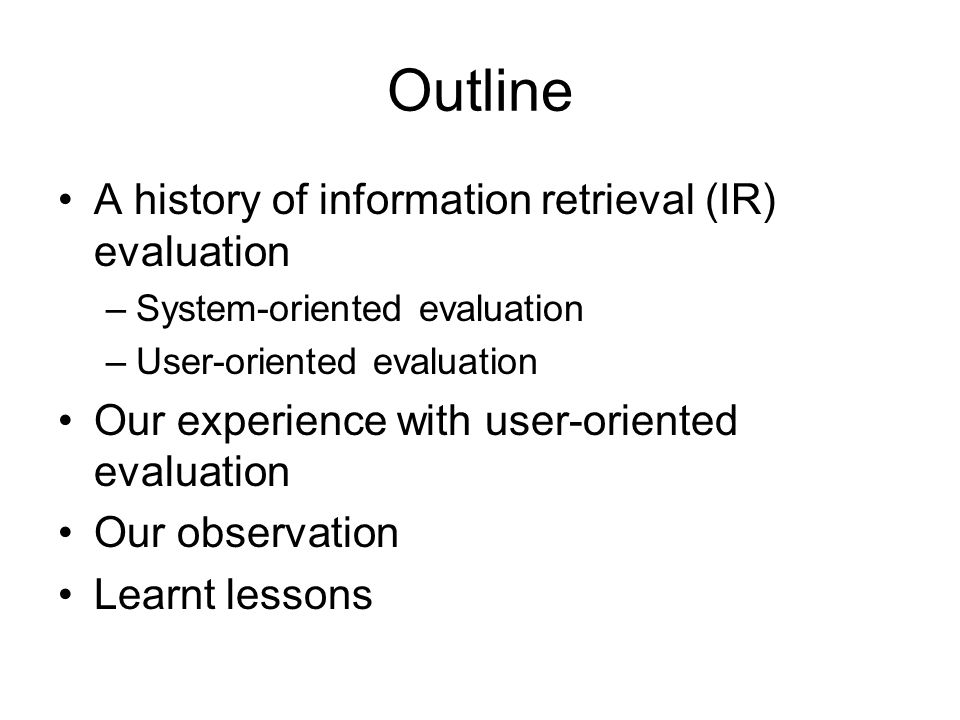 Outline

• A history of information retrieval (IR) evaluation
– System-oriented evaluation
– User-oriented evaluation
• Our experience with user-oriented evaluation
• Our observation
• Learnt lessons